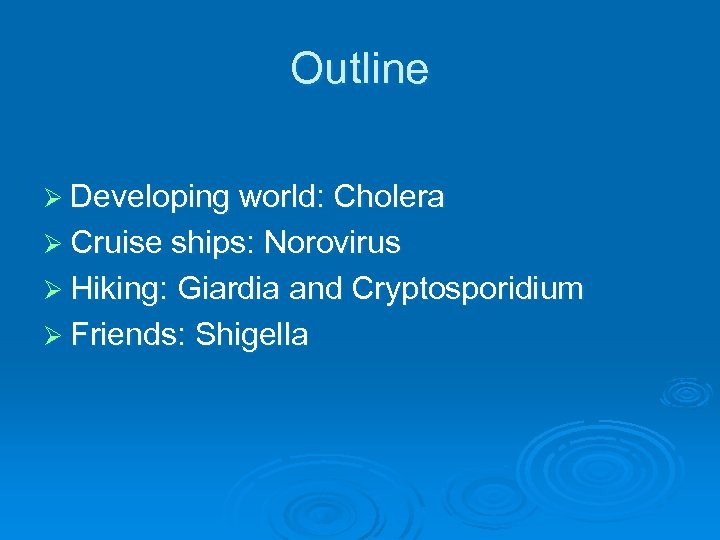 Outline

➢ Developing world: Cholera
➢ Cruise ships: Norovirus
➢ Hiking: Giardia and Cryptosporidium
➢ Friends: Shigella